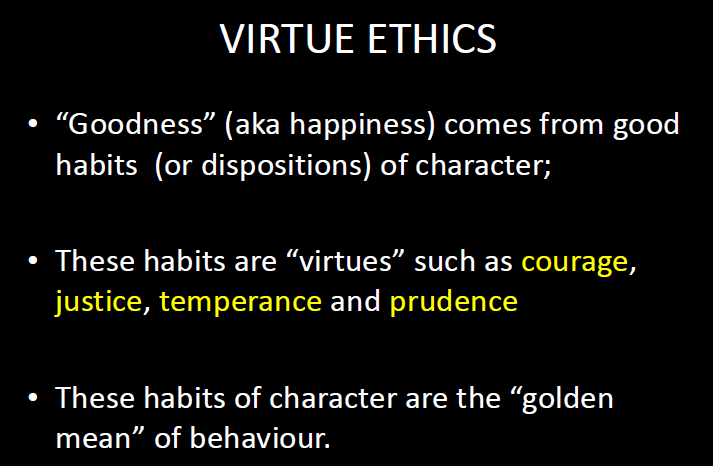 VIRTUE ETHICS

• “Goodness” (aka happiness) comes from good habits (or dispositions) of character;

• These habits are “virtues” such as courage, justice, temperance and prudence

• These habits of character are the “golden mean” of behaviour.